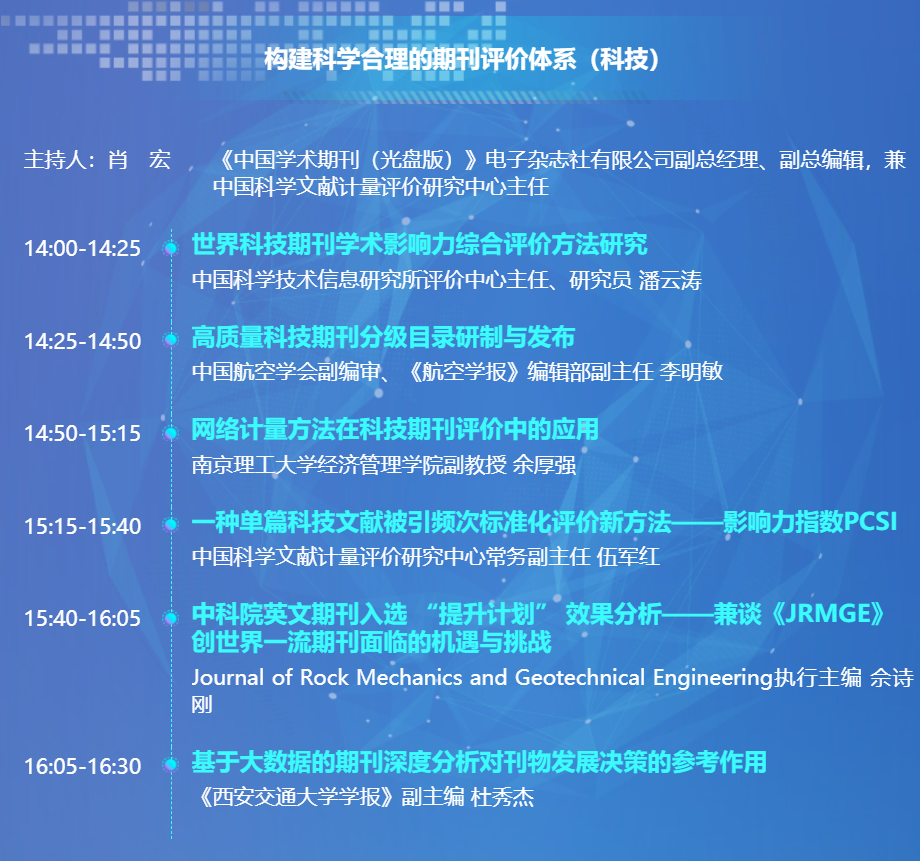 构建科学合理的期刊评价体系（科技）

主持人：肖　宏　　《中国学术期刊（光盘版）》电子杂志社有限公司副总经理、副总编辑，兼中国科学文献计量评价研究中心主任

14:00-14:25　世界科技期刊学术影响力综合评价方法研究
中国科学技术信息研究所评价中心主任、研究员 潘云涛

14:25-14:50　高质量科技期刊分级目录研制与发布
中国航空学会副编审、《航空学报》编辑部副主任 李明敏

14:50-15:15　网络计量方法在科技期刊评价中的应用
南京理工大学经济管理学院副教授 余厚强

15:15-15:40　一种单篇科技文献被引频次标准化评价新方法——影响力指数PCSI
中国科学文献计量评价研究中心常务副主任 伍军红

15:40-16:05　中科院英文期刊入选 “提升计划” 效果分析——兼谈《JRMGE》创世界一流期刊面临的机遇与挑战
Journal of Rock Mechanics and Geotechnical Engineering执行主编 佘诗刚

16:05-16:30　基于大数据的期刊深度分析对刊物发展决策的参考作用
《西安交通大学学报》副主编 杜秀杰